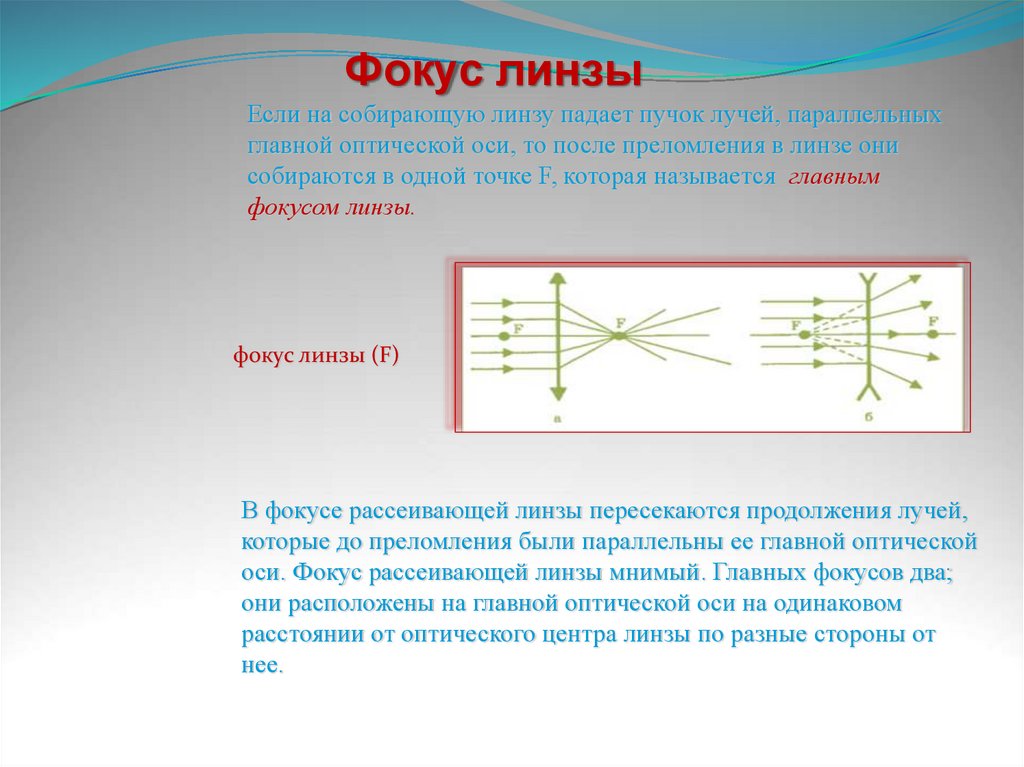 Фокус линзы

Если на собирающую линзу падает пучок лучей, параллельных главной оптической оси, то после преломления в линзе они собираются в одной точке F, которая называется главным фокусом линзы.

фокус линзы (F)

F
F
а
F
F
б

В фокусе рассеивающей линзы пересекаются продолжения лучей, которые до преломления были параллельны ее главной оптической оси. Фокус рассеивающей линзы мнимый. Главных фокусов два; они расположены на главной оптической оси на одинаковом расстоянии от оптического центра линзы по разные стороны от нее.